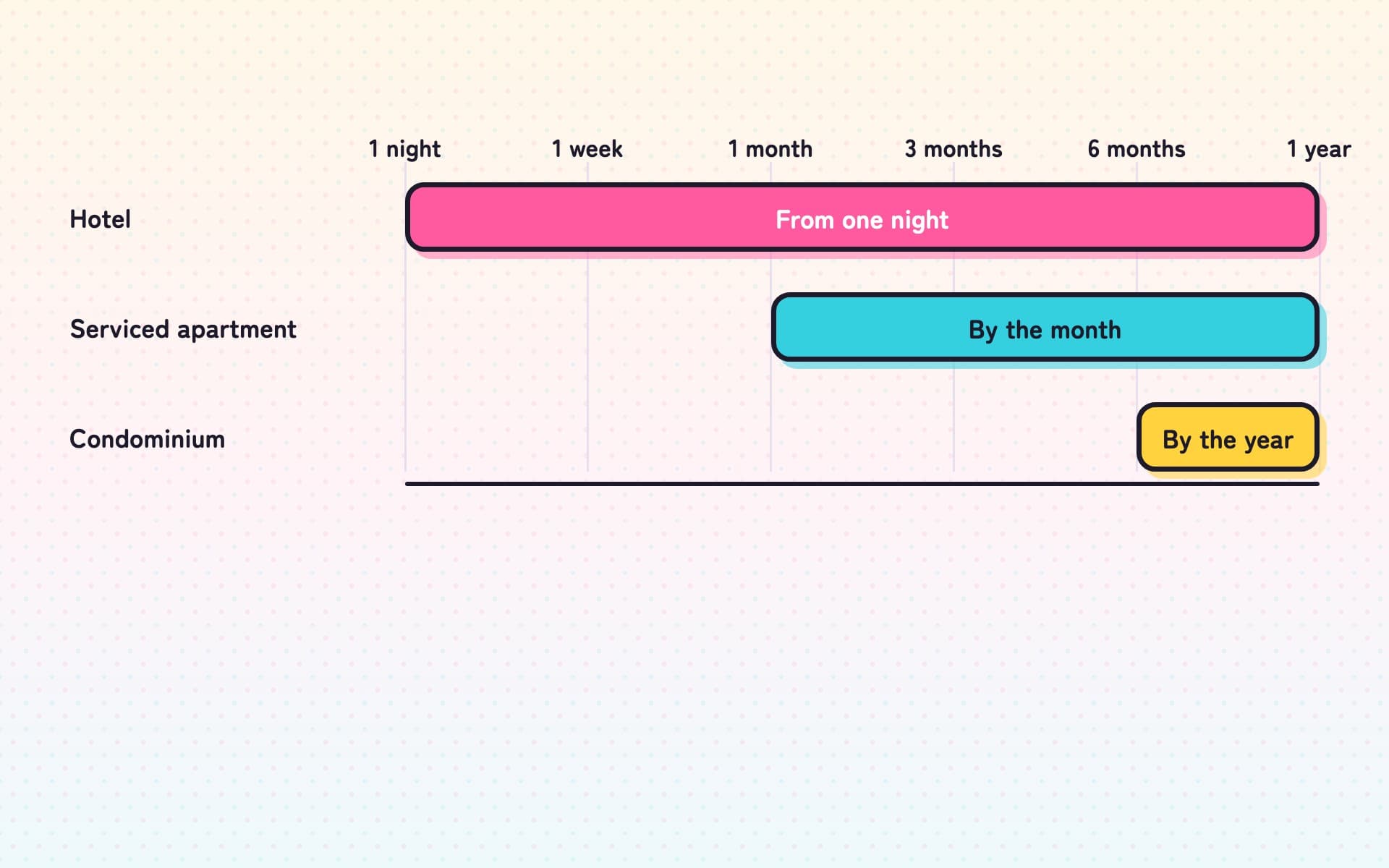 1 night 1 week 1 month 3 months 6 months 1 year

Hotel
From one night

Serviced apartment
By the month

Condominium
By the year